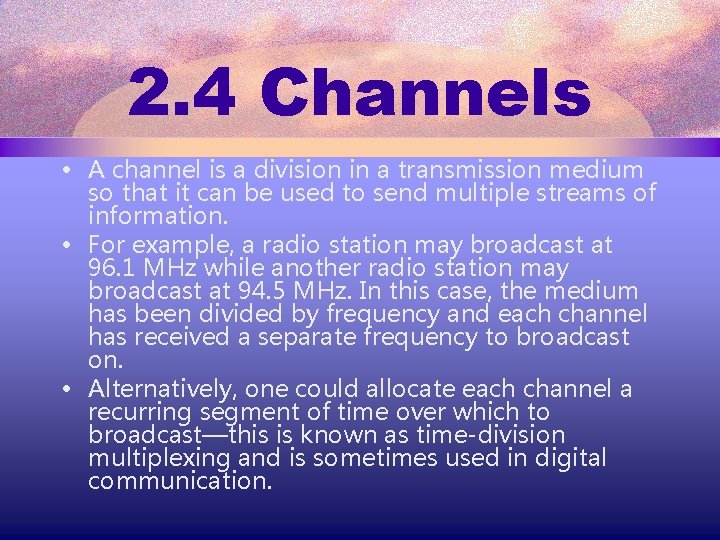 2.4 Channels

• A channel is a division in a transmission medium so that it can be used to send multiple streams of information.

• For example, a radio station may broadcast at 96.1 MHz while another radio station may broadcast at 94.5 MHz. In this case, the medium has been divided by frequency and each channel has received a separate frequency to broadcast on.

• Alternatively, one could allocate each channel a recurring segment of time over which to broadcast—this is known as time-division multiplexing and is sometimes used in digital communication.